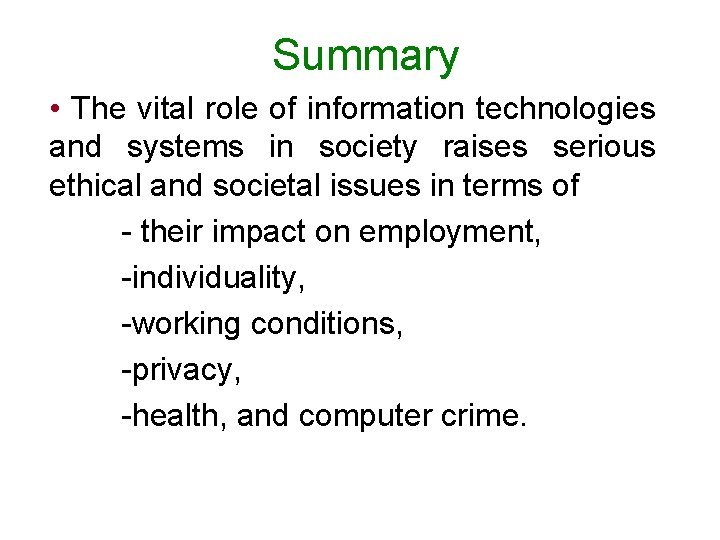 Summary

• The vital role of information technologies and systems in society raises serious ethical and societal issues in terms of

- their impact on employment,

-individuality,

-working conditions,

-privacy,

-health, and computer crime.